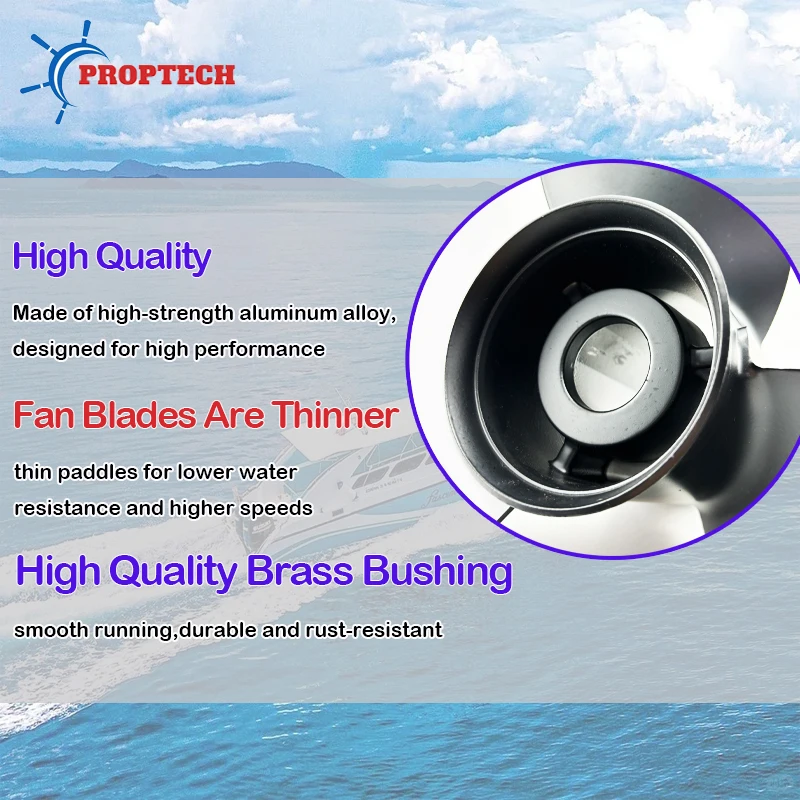 PROPTECH

High Quality

Made of high-strength aluminum alloy, designed for high performance

Fan Blades Are Thinner

thin paddles for lower water resistance and higher speeds

High Quality Brass Bushing

smooth running,durable and rust-resistant